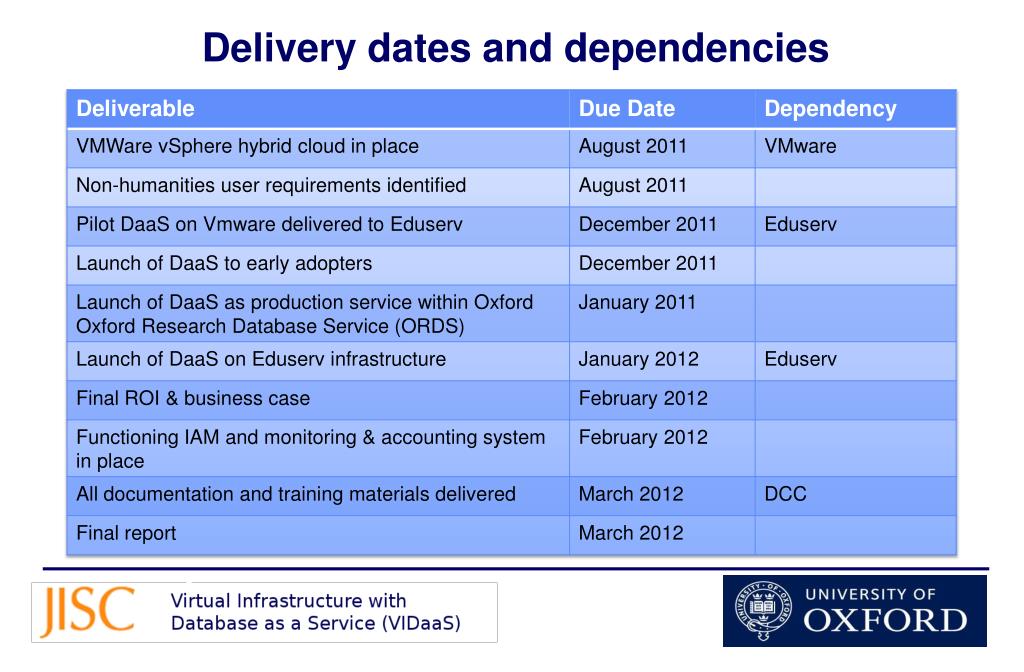 Delivery dates and dependencies

| Deliverable | Due Date | Dependency |
|---|---|---|
| VMWare vSphere hybrid cloud in place | August 2011 | VMware |
| Non-humanities user requirements identified | August 2011 | |
| Pilot DaaS on Vmware delivered to Eduserv | December 2011 | Eduserv |
| Launch of DaaS to early adopters | December 2011 | |
| Launch of DaaS as production service within Oxford Oxford Research Database Service (ORDS) | January 2011 | |
| Launch of DaaS on Eduserv infrastructure | January 2012 | Eduserv |
| Final ROI & business case | February 2012 | |
| Functioning IAM and monitoring & accounting system in place | February 2012 | |
| All documentation and training materials delivered | March 2012 | DCC |
| Final report | March 2012 | |

JISC Virtual Infrastructure with Database as a Service (VIDaaS)

UNIVERSITY OF OXFORD